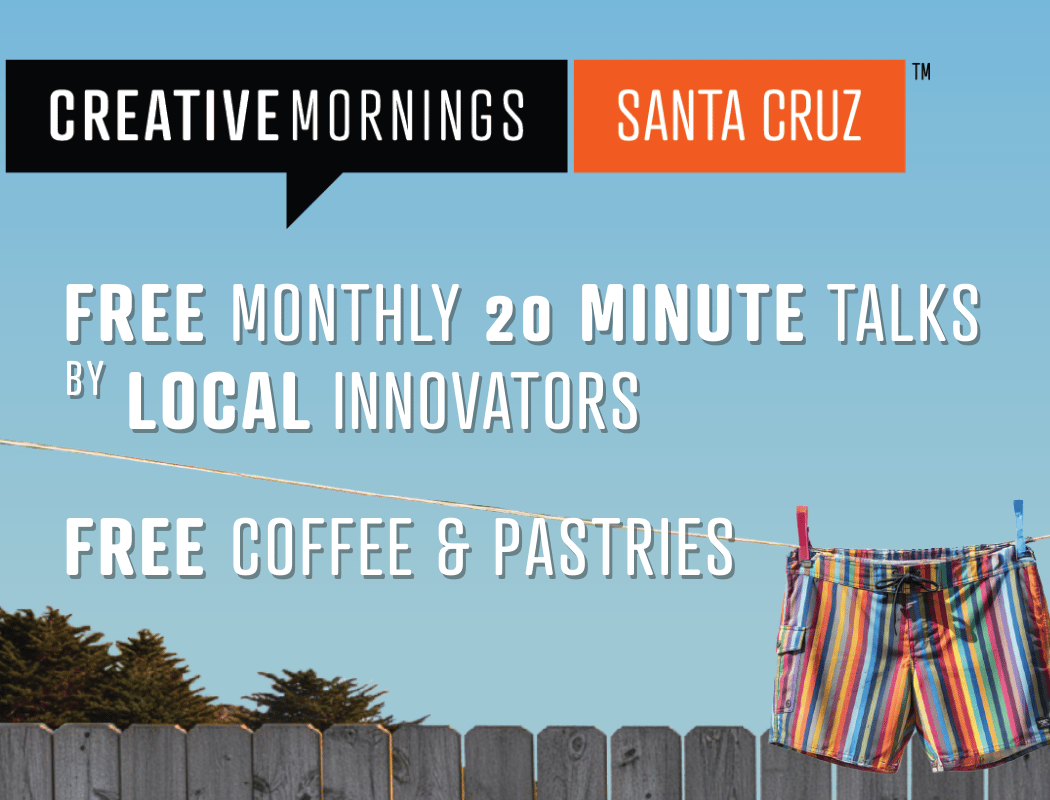 CREATIVEMORNINGS SANTA CRUZ ™

FREE MONTHLY 20 MINUTE TALKS BY LOCAL INNOVATORS

FREE COFFEE & PASTRIES